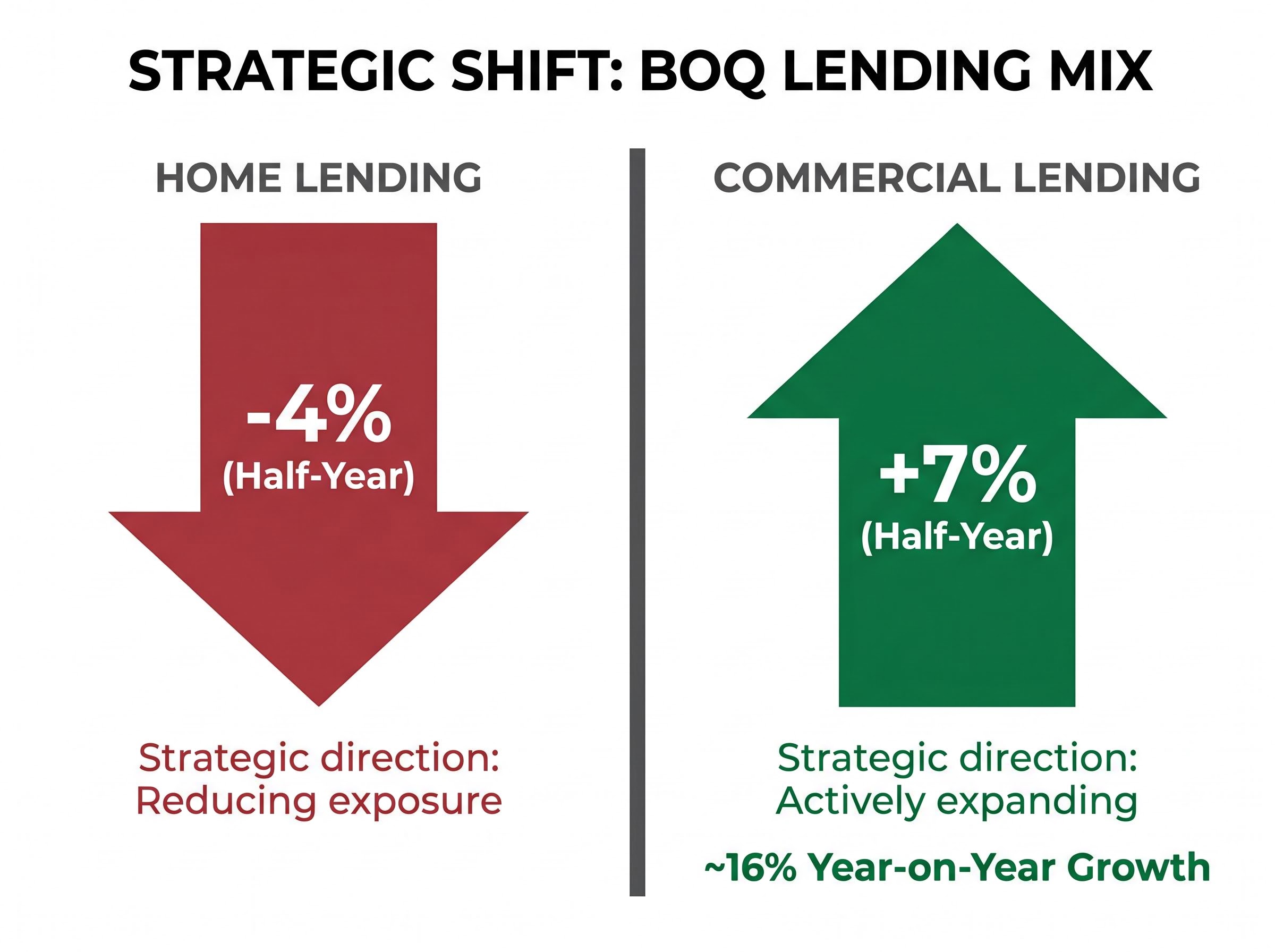 STRATEGIC SHIFT: BOQ LENDING MIX

HOME LENDING

-4%
(Half-Year)

Strategic direction:
Reducing exposure

COMMERCIAL LENDING

+7%
(Half-Year)

Strategic direction:
Actively expanding

~16% Year-on-Year Growth